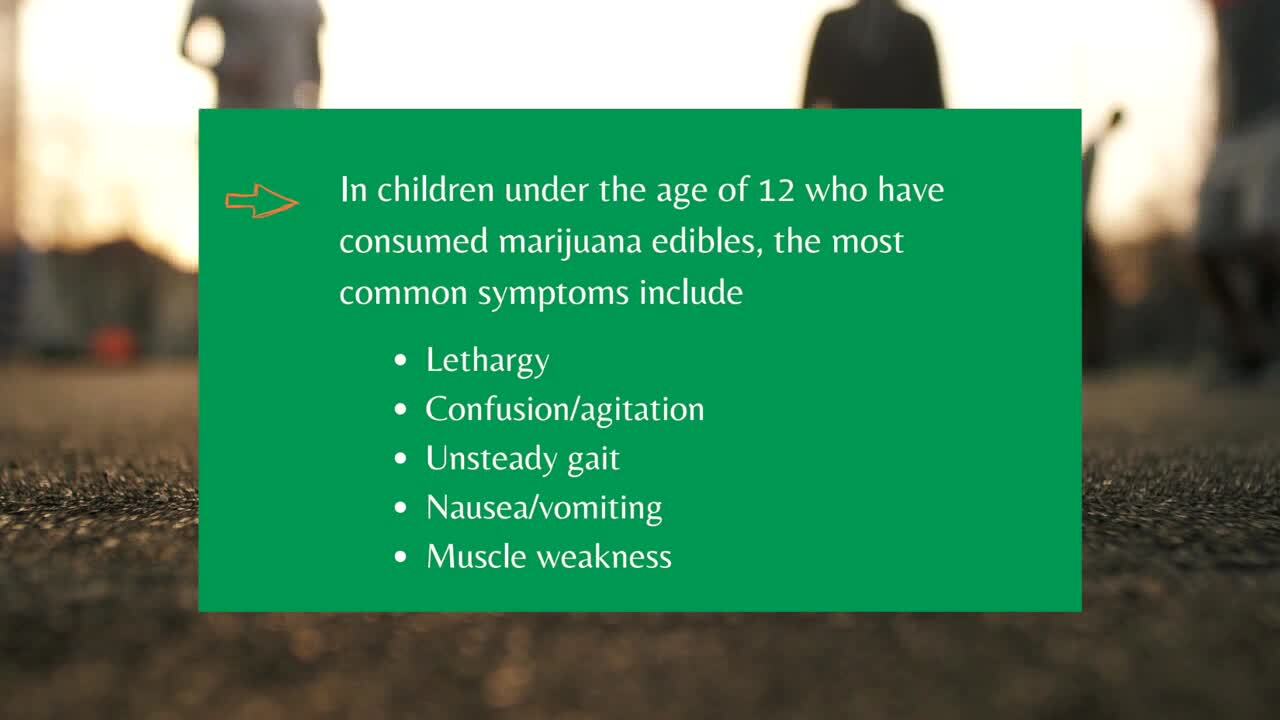 In children under the age of 12 who have consumed marijuana edibles, the most common symptoms include

- Lethargy
- Confusion/agitation
- Unsteady gait
- Nausea/vomiting
- Muscle weakness